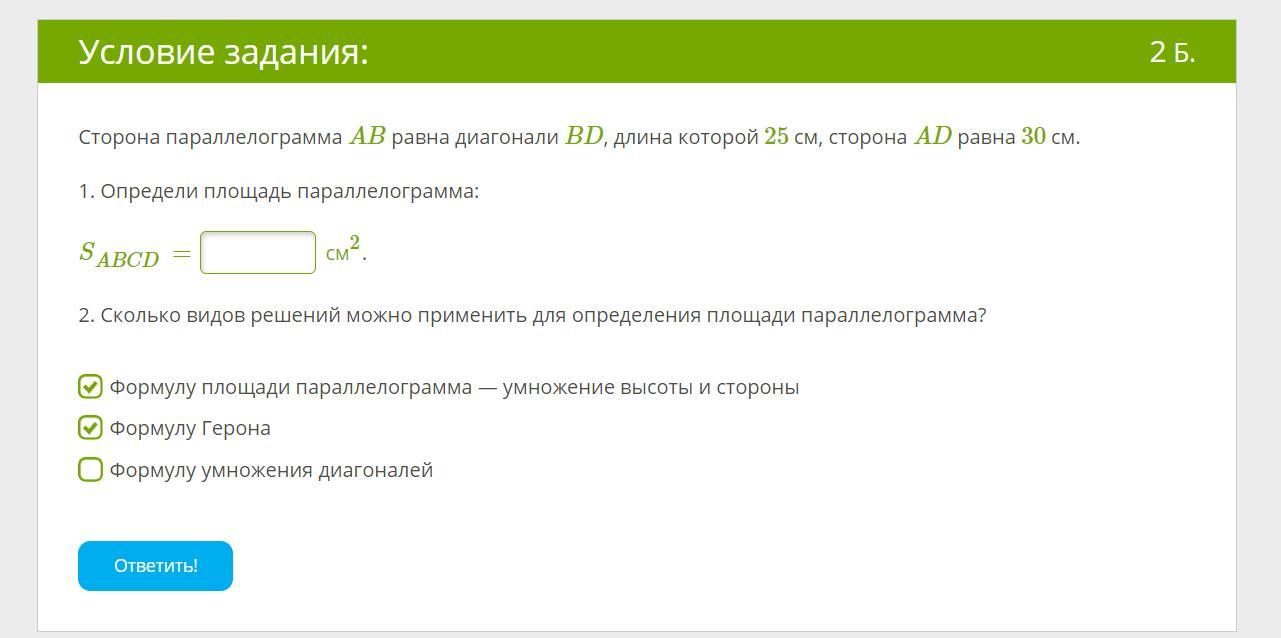 Условие задания:

2 Б.

Сторона параллелограмма $AB$ равна диагонали $BD$, длина которой $25$ см, сторона $AD$ равна $30$ см.

1. Определи площадь параллелограмма:

$S_{ABCD} =$ см$^2$.

2. Сколько видов решений можно применить для определения площади параллелограмма?

Формулу площади параллелограмма — умножение высоты и стороны

Формулу Герона

Формулу умножения диагоналей

Ответить!